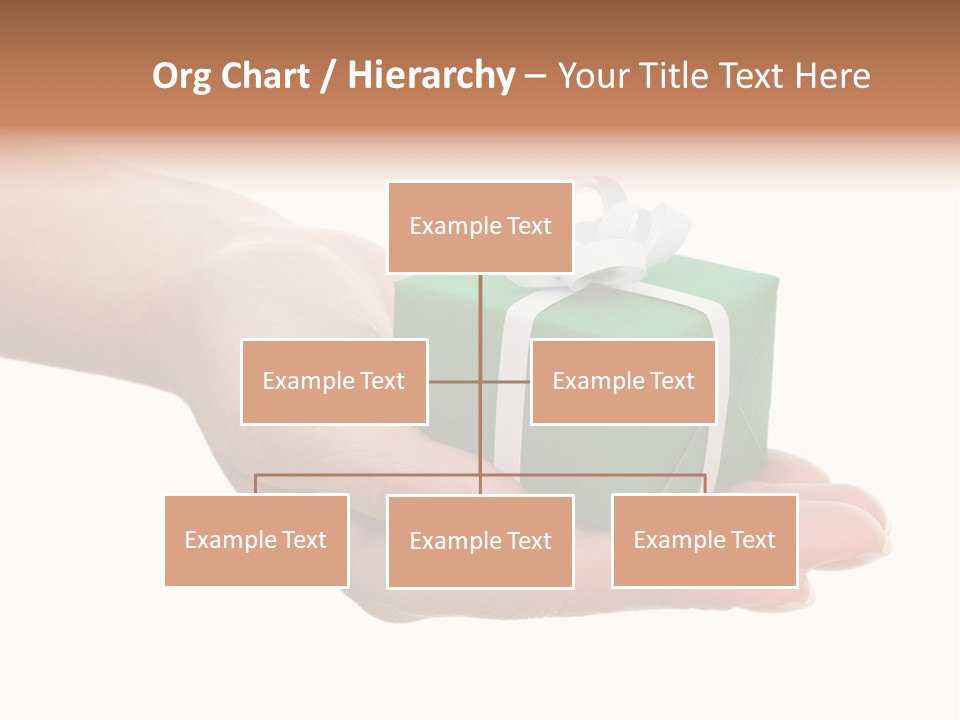 Org Chart / Hierarchy – Your Title Text Here

Example Text

Example Text

Example Text

Example Text

Example Text

Example Text